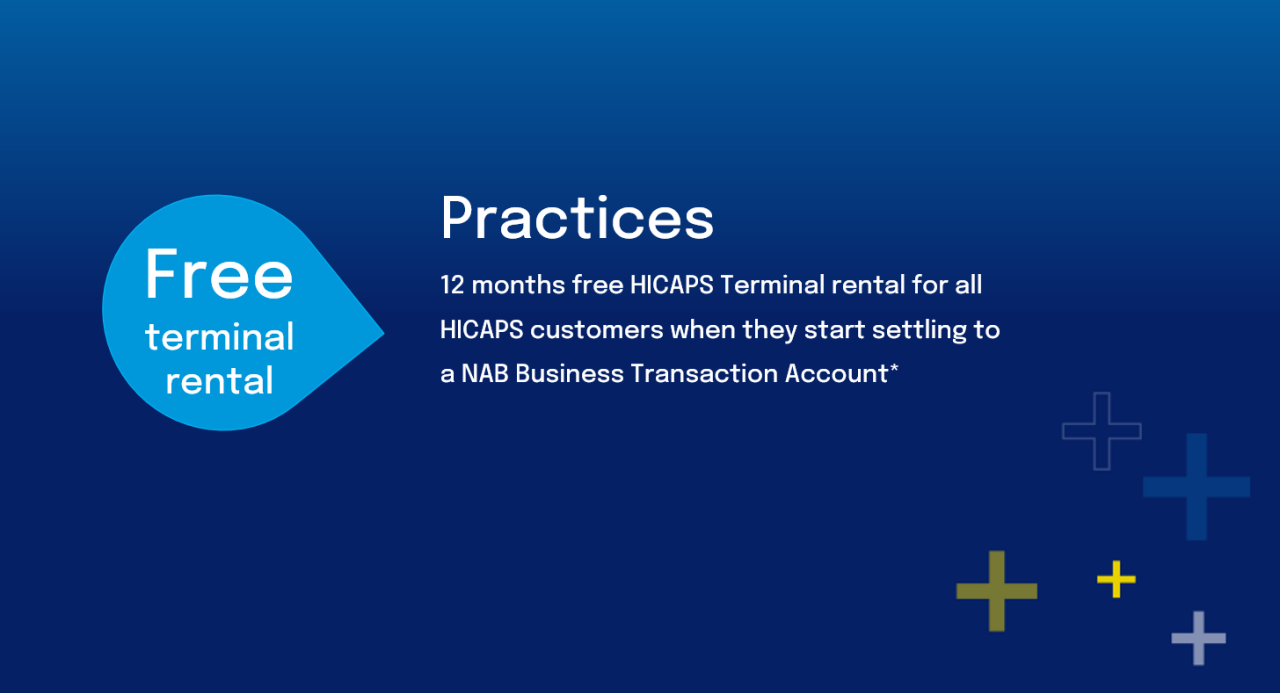 Free terminal rental

Practices

12 months free HICAPS Terminal rental for all HICAPS customers when they start settling to a NAB Business Transaction Account*